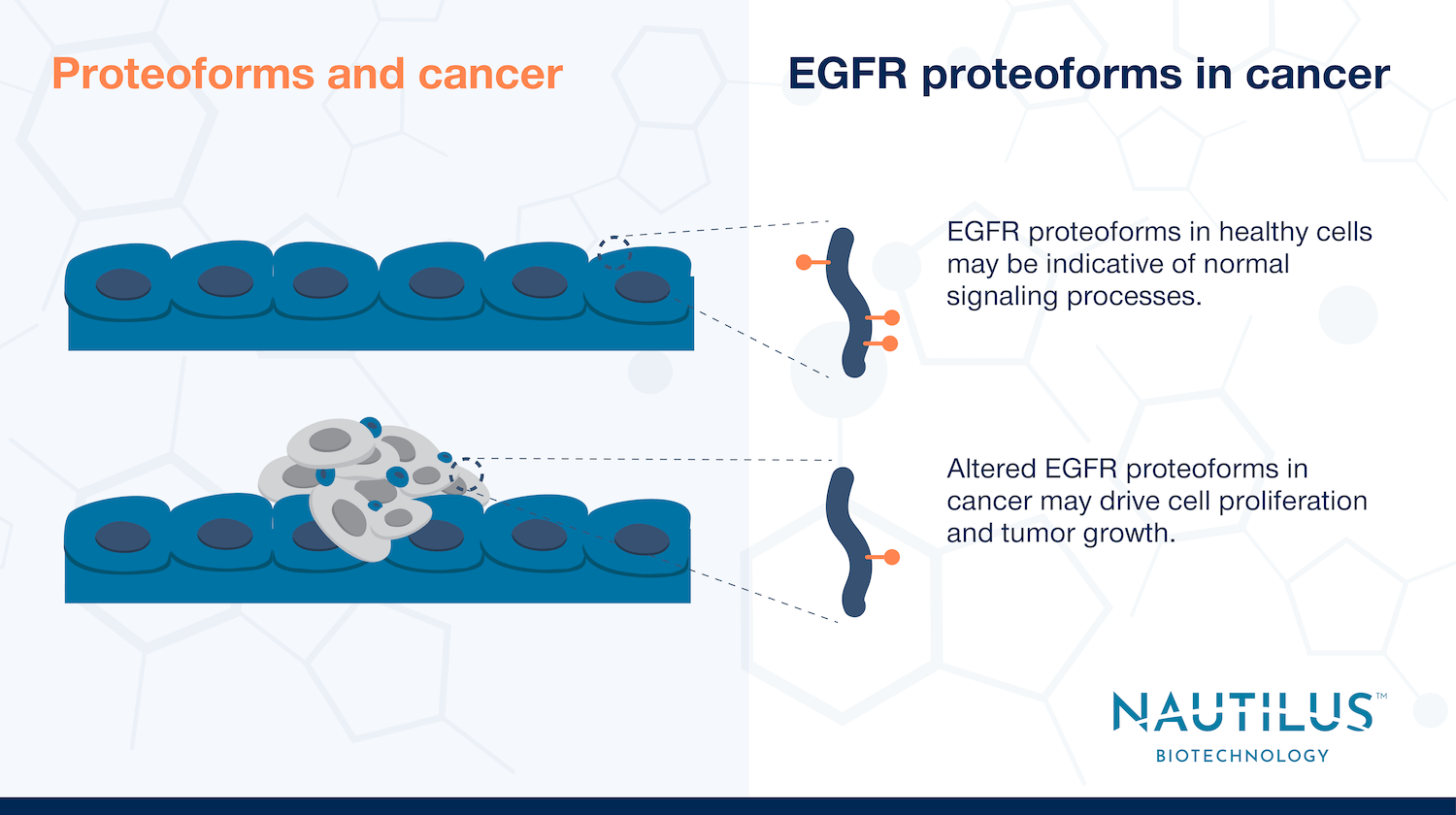 Proteoforms and cancer

EGFR proteoforms in cancer

EGFR proteoforms in healthy cells may be indicative of normal signaling processes.

Altered EGFR proteoforms in cancer may drive cell proliferation and tumor growth.

NAUTILUS™
BIOTECHNOLOGY